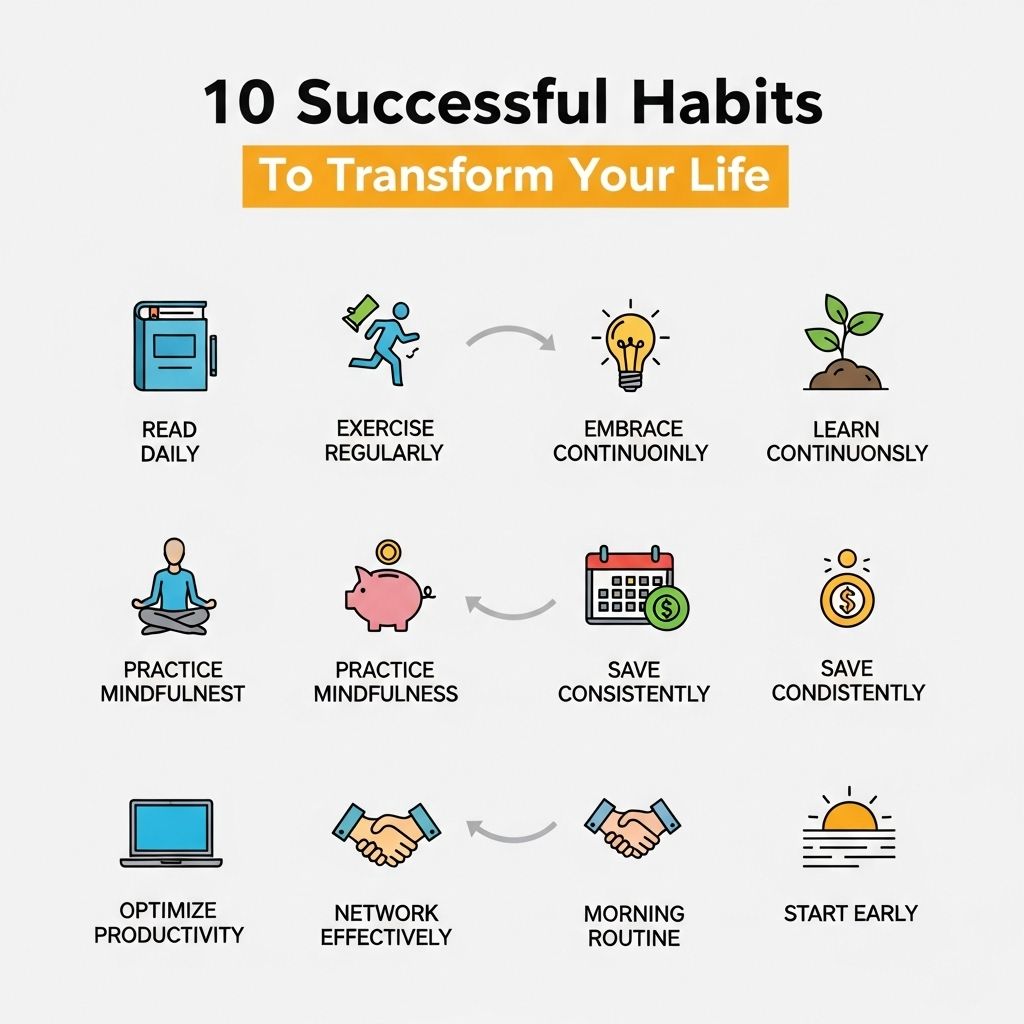 10 Successful Habits

To Transform Your Life

READ DAILY

EXERCISE REGULARLY

EMBRACE CONTINUOINLY

LEARN CONTINUONSLY

PRACTICE MINDFULNEST

PRACTICE MINDFULNESS

SAVE CONSISTENTLY

SAVE CONDISTENTLY

OPTIMIZE PRODUCTIVITY

NETWORK EFFECTIVELY

MORNING ROUTINE

START EARLY